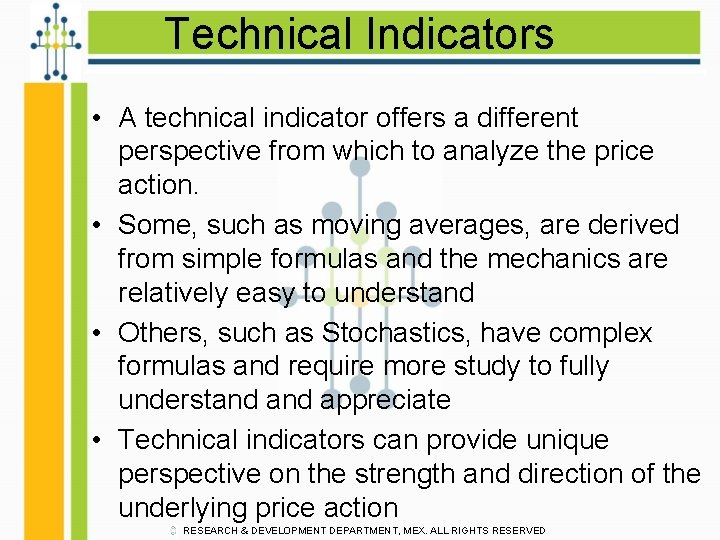 Technical Indicators

• A technical indicator offers a different perspective from which to analyze the price action.

• Some, such as moving averages, are derived from simple formulas and the mechanics are relatively easy to understand

• Others, such as Stochastics, have complex formulas and require more study to fully understand and appreciate

• Technical indicators can provide unique perspective on the strength and direction of the underlying price action

© RESEARCH & DEVELOPMENT DEPARTMENT, MEX. ALL RIGHTS RESERVED